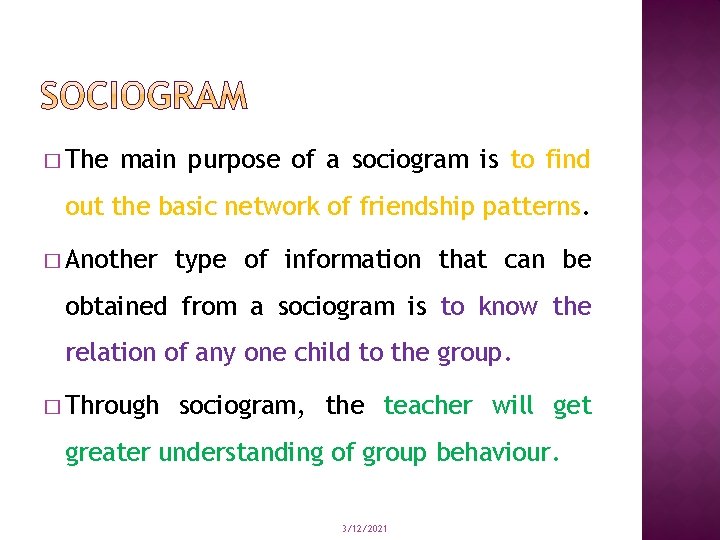 SOCIOGRAM

□ The main purpose of a sociogram is to find out the basic network of friendship patterns.

□ Another type of information that can be obtained from a sociogram is to know the relation of any one child to the group.

□ Through sociogram, the teacher will get greater understanding of group behaviour.

3/12/2021